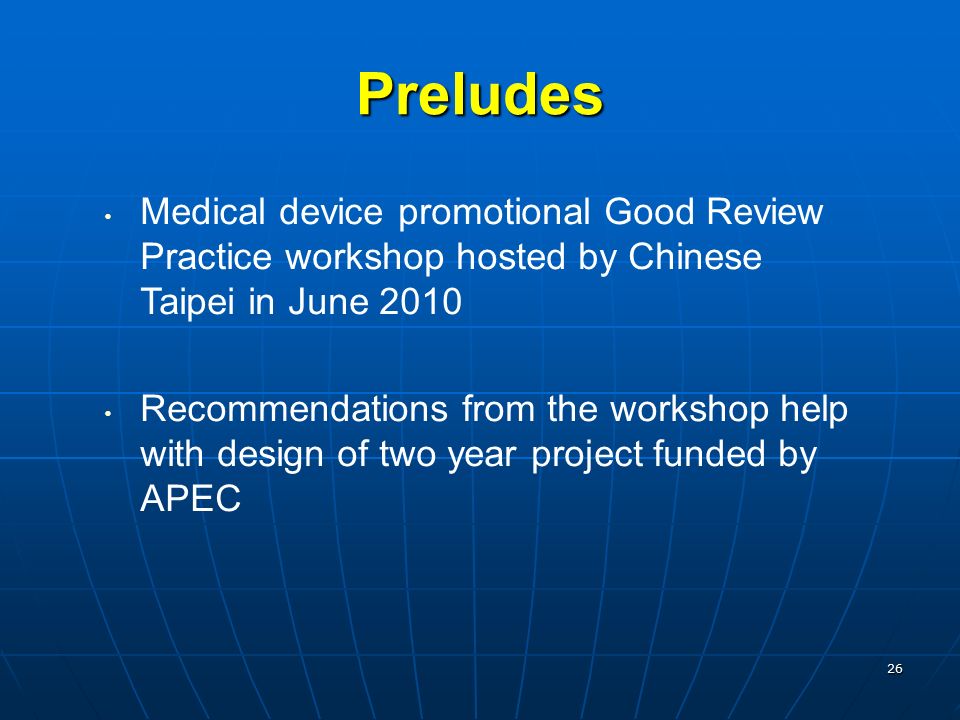 Preludes

• Medical device promotional Good Review Practice workshop hosted by Chinese Taipei in June 2010

• Recommendations from the workshop help with design of two year project funded by APEC

26